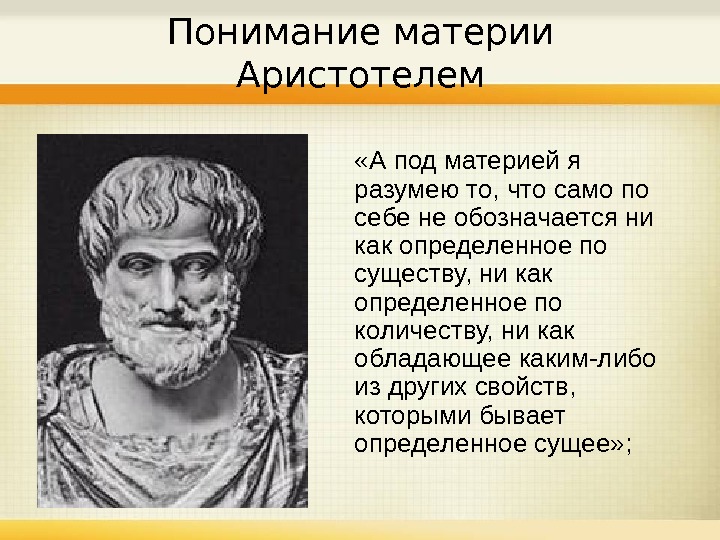 Понимание материи Аристотелем

«А под материей я разумею то, что само по себе не обозначается ни как определенное по существу, ни как определенное по количеству, ни как обладающее каким-либо из других свойств, которыми бывает определенное сущее»;